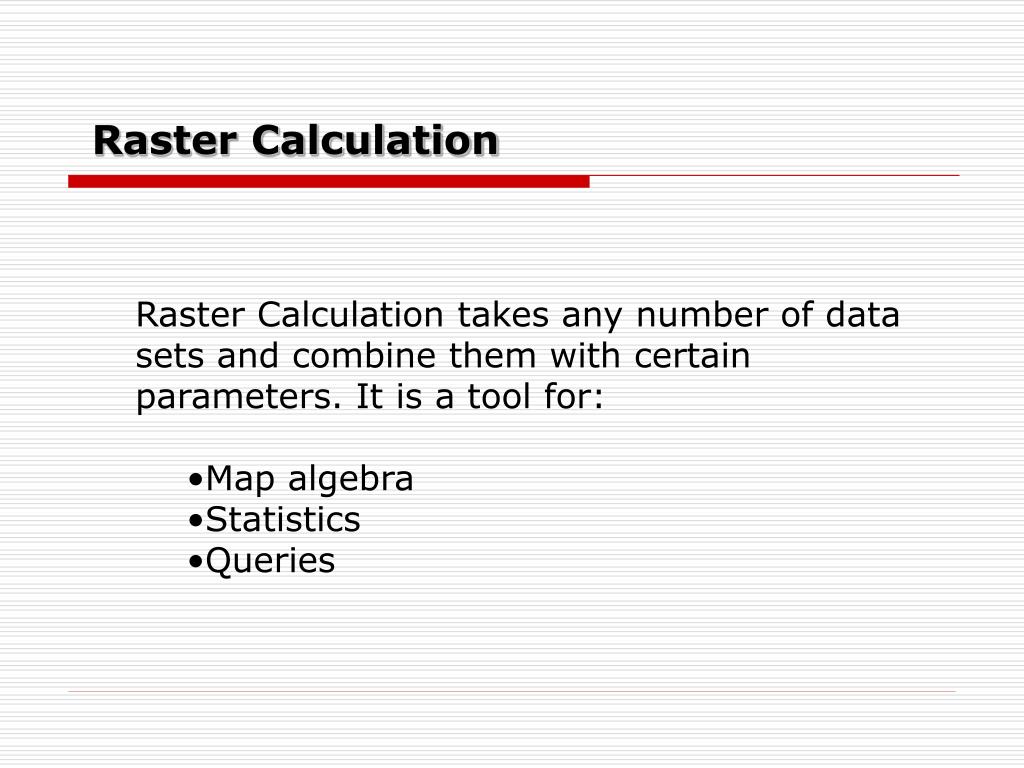 Raster Calculation

Raster Calculation takes any number of data sets and combine them with certain parameters. It is a tool for:

•Map algebra
•Statistics
•Queries